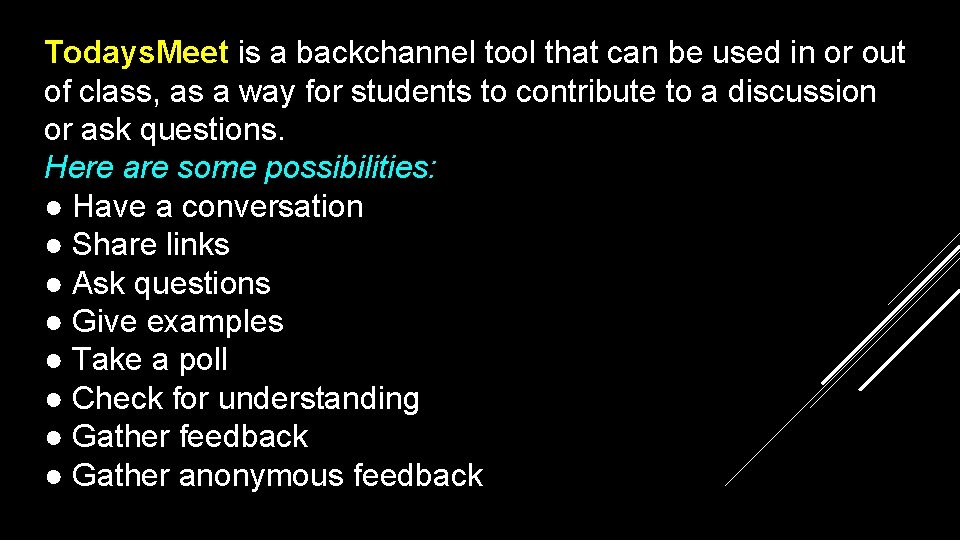 TodaysMeet is a backchannel tool that can be used in or out of class, as a way for students to contribute to a discussion or ask questions.
Here are some possibilities:
● Have a conversation
● Share links
● Ask questions
● Give examples
● Take a poll
● Check for understanding
● Gather feedback
● Gather anonymous feedback